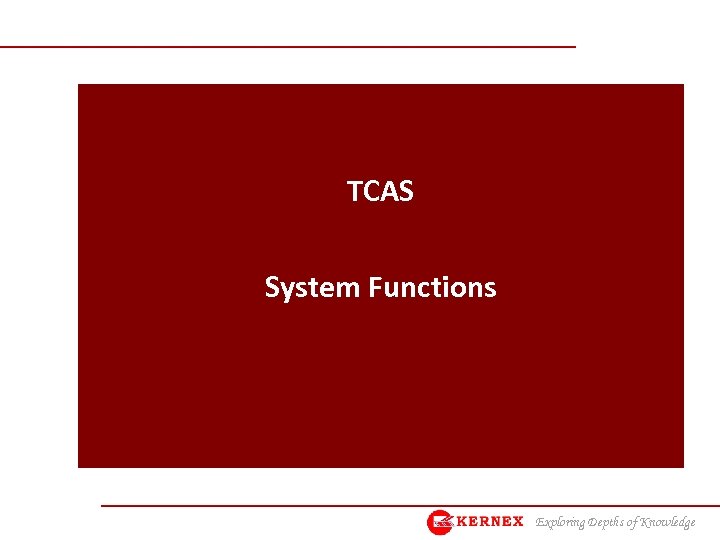 TCAS

System Functions

KERNEX Exploring Depths of Knowledge